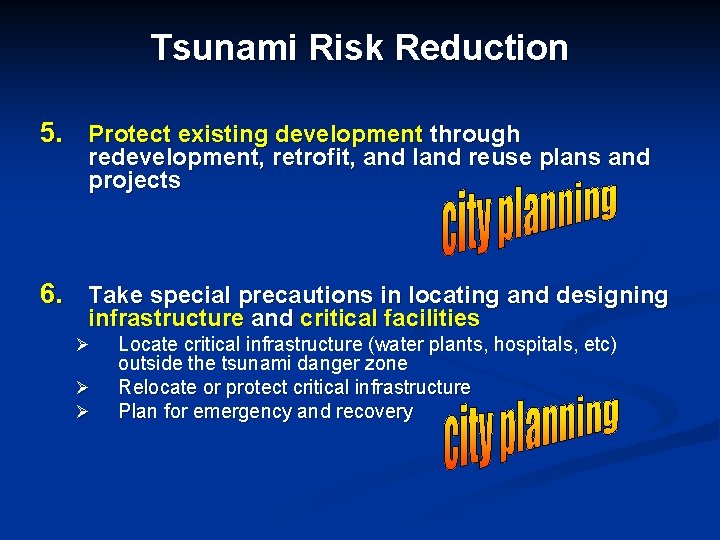 Tsunami Risk Reduction

5. Protect existing development through redevelopment, retrofit, and land reuse plans and projects

city planning

6. Take special precautions in locating and designing infrastructure and critical facilities

➢ Locate critical infrastructure (water plants, hospitals, etc) outside the tsunami danger zone
➢ Relocate or protect critical infrastructure
➢ Plan for emergency and recovery

city planning